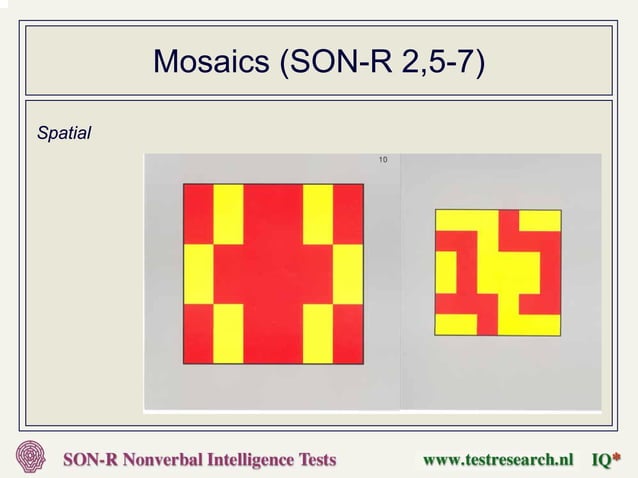 Mosaics (SON-R 2,5-7)

Spatial

10

SON-R Nonverbal Intelligence Tests

www.testresearch.nl

IQ*